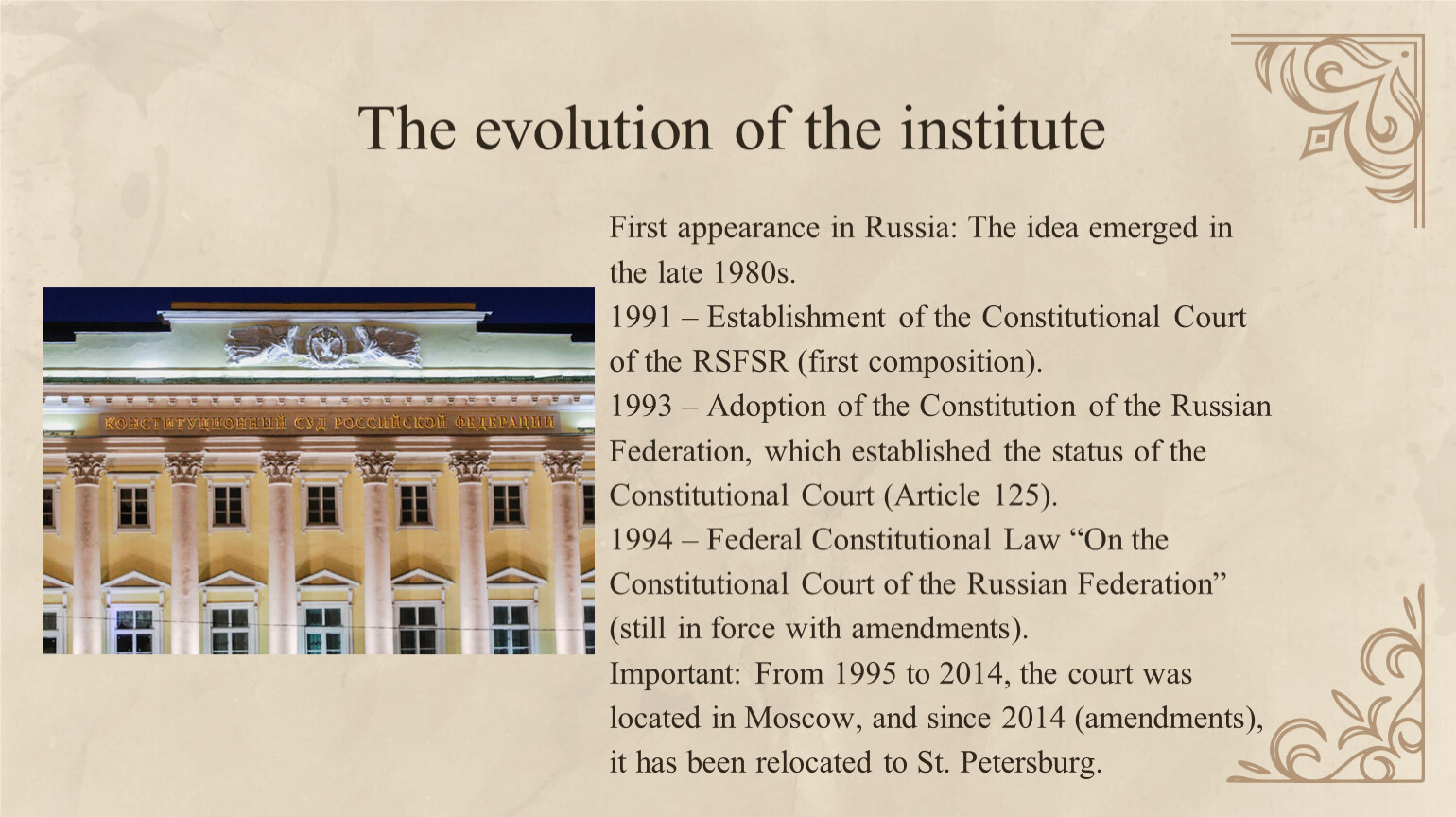 The evolution of the institute

КОНСТИТУЦИОННЫЙ СУД РОССИЙСКОЙ ФЕДЕРАЦИИ

First appearance in Russia: The idea emerged in the late 1980s.
1991 – Establishment of the Constitutional Court of the RSFSR (first composition).
1993 – Adoption of the Constitution of the Russian Federation, which established the status of the Constitutional Court (Article 125).
1994 – Federal Constitutional Law “On the Constitutional Court of the Russian Federation” (still in force with amendments).
Important: From 1995 to 2014, the court was located in Moscow, and since 2014 (amendments), it has been relocated to St. Petersburg.